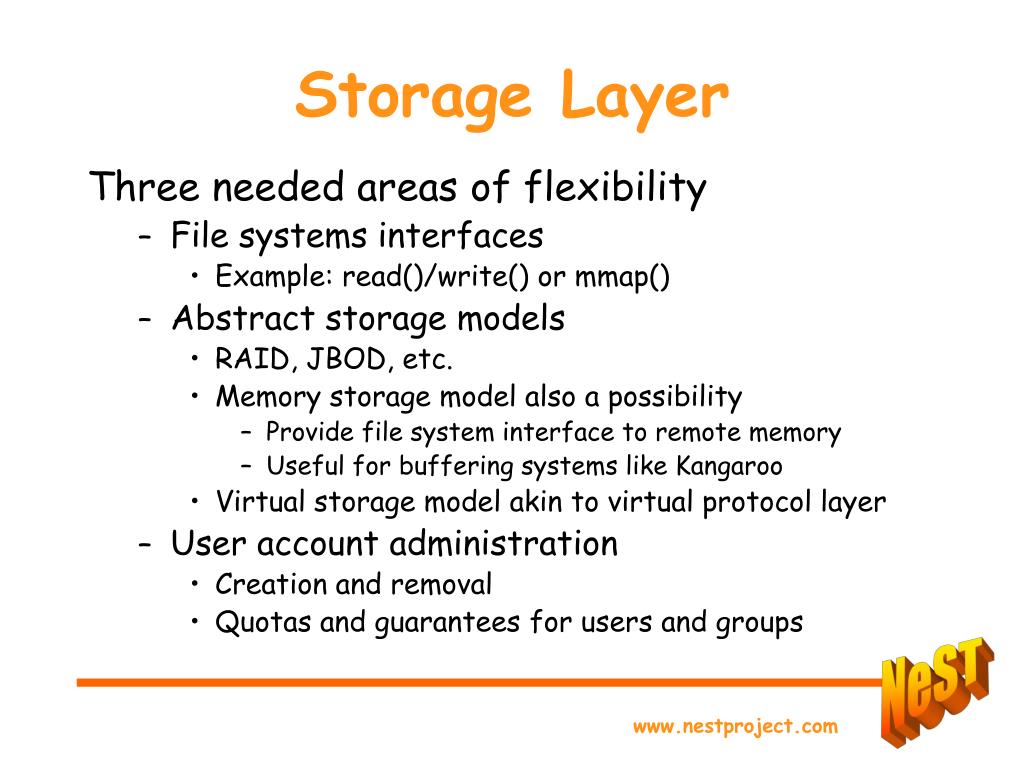 Storage Layer

Three needed areas of flexibility

– File systems interfaces
  • Example: read()/write() or mmap()
– Abstract storage models
  • RAID, JBOD, etc.
  • Memory storage model also a possibility
    – Provide file system interface to remote memory
    – Useful for buffering systems like Kangaroo
  • Virtual storage model akin to virtual protocol layer
– User account administration
  • Creation and removal
  • Quotas and guarantees for users and groups

NeST

www.nestproject.com